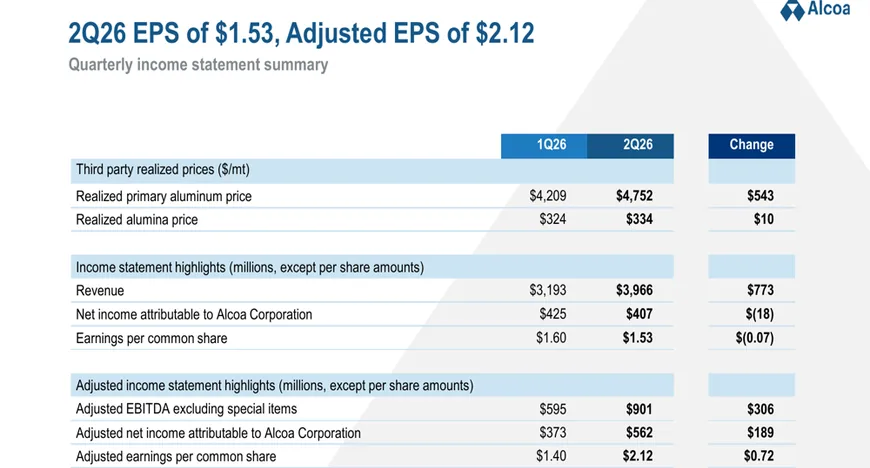 Alcoa

2Q26 EPS of $1.53, Adjusted EPS of $2.12

Quarterly income statement summary

|  | 1Q26 | 2Q26 | Change |
|---|---|---|---|
| Third party realized prices ($/mt) |  |  |  |
| Realized primary aluminum price | $4,209 | $4,752 | $543 |
| Realized alumina price | $324 | $334 | $10 |
| Income statement highlights (millions, except per share amounts) |  |  |  |
| Revenue | $3,193 | $3,966 | $773 |
| Net income attributable to Alcoa Corporation | $425 | $407 | $(18) |
| Earnings per common share | $1.60 | $1.53 | $(0.07) |
| Adjusted income statement highlights (millions, except per share amounts) |  |  |  |
| Adjusted EBITDA excluding special items | $595 | $901 | $306 |
| Adjusted net income attributable to Alcoa Corporation | $373 | $562 | $189 |
| Adjusted earnings per common share | $1.40 | $2.12 | $0.72 |